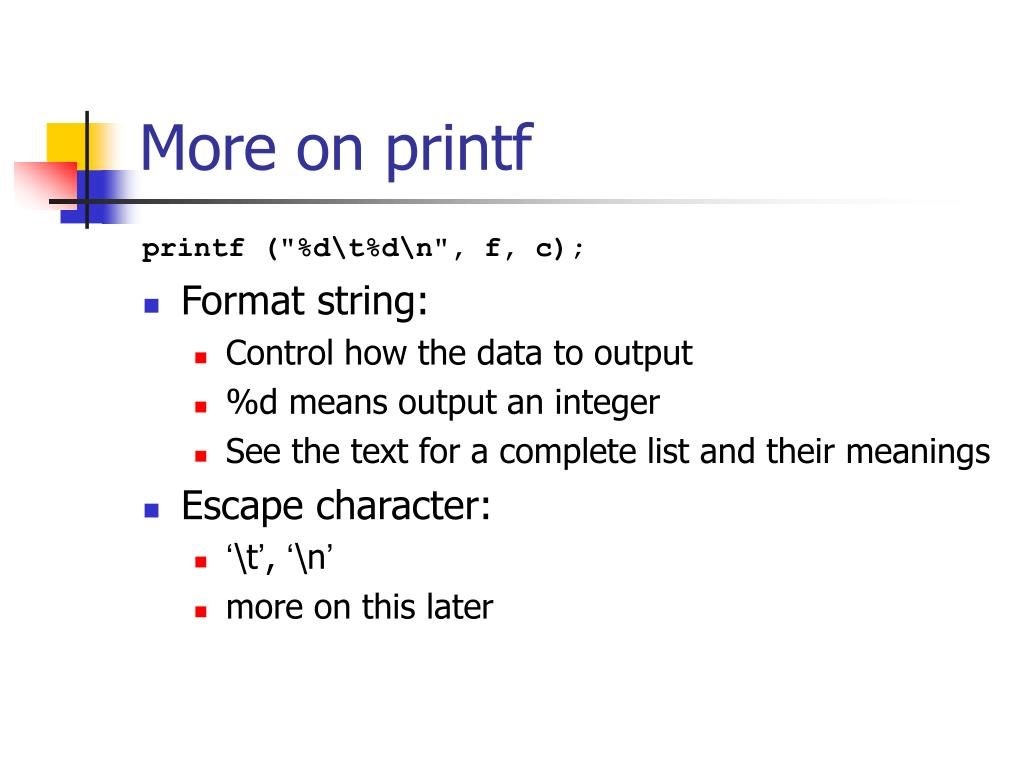 More on printf

printf ("%d\t%d\n", f, c);

- Format string:
  - Control how the data to output
  - %d means output an integer
  - See the text for a complete list and their meanings
- Escape character:
  - ‘\t’, ‘\n’
  - more on this later